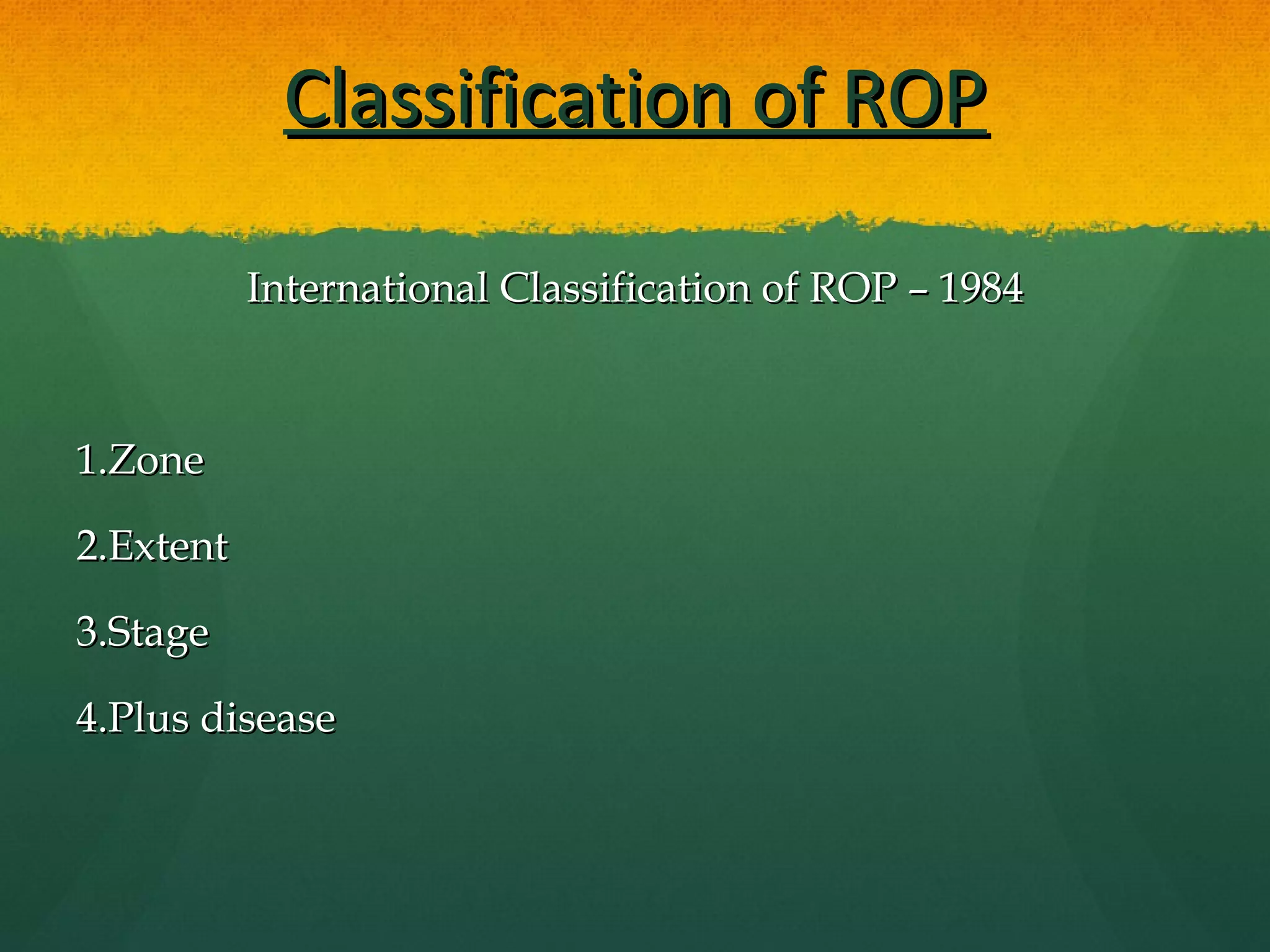 Classification of ROP

International Classification of ROP – 1984

1.Zone

2.Extent

3.Stage

4.Plus disease